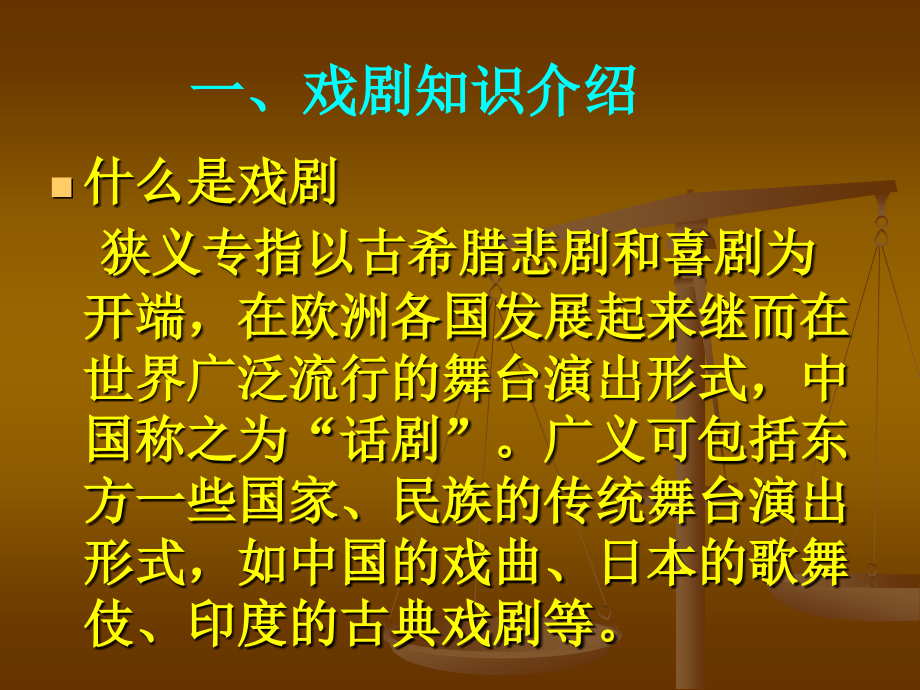 一、戏剧知识介绍

什么是戏剧

狭义专指以古希腊悲剧和喜剧为开端，在欧洲各国发展起来继而在世界广泛流行的舞台演出形式，中国称之为“话剧”。广义可包括东方一些国家、民族的传统舞台演出形式，如中国的戏曲、日本的歌舞伎、印度的古典戏剧等。